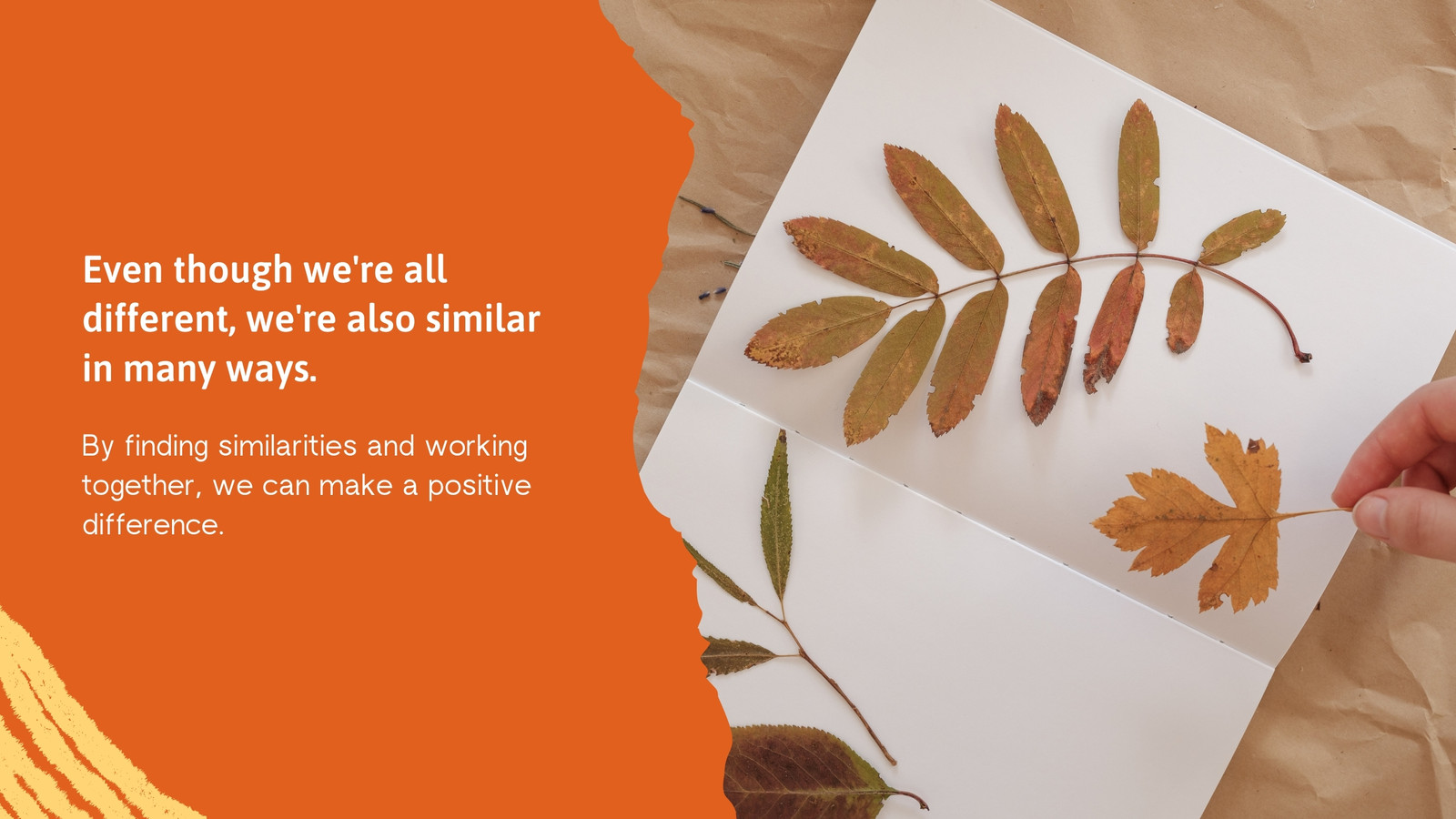 Even though we're all different, we're also similar in many ways.

By finding similarities and working together, we can make a positive difference.